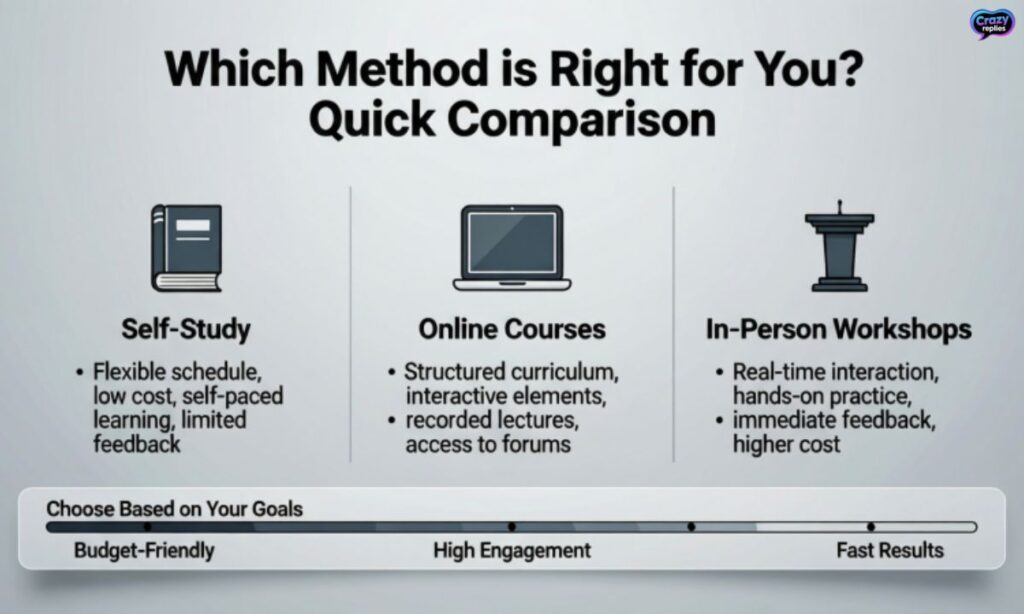 Crazy replies

Which Method is Right for You? Quick Comparison

Self-Study
• Flexible schedule, low cost, self-paced learning, limited feedback

Online Courses
• Structured curriculum, interactive elements,
• recorded lectures, access to forums

In-Person Workshops
• Real-time interaction, hands-on practice,
• immediate feedback, higher cost

Choose Based on Your Goals
Budget-Friendly
High Engagement
Fast Results